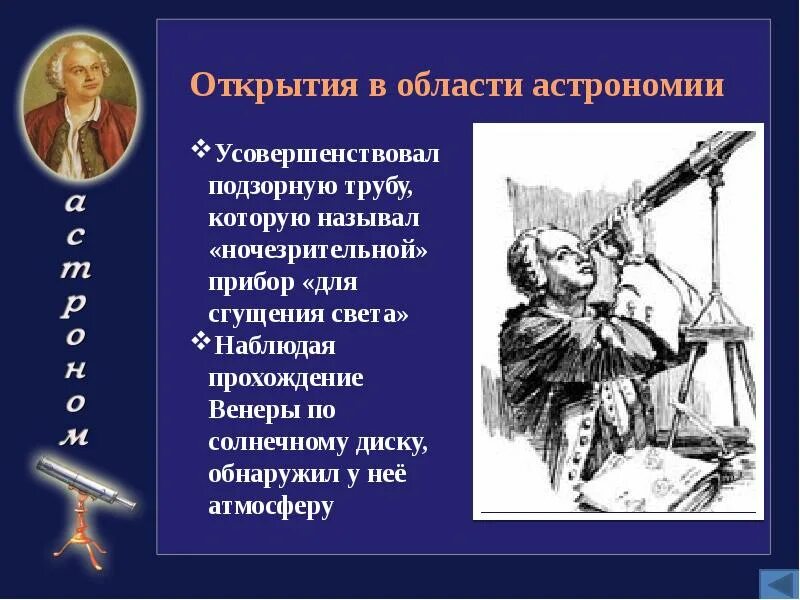 астроном

Открытия в области астрономии

❖Усовершенствовал подзорную трубу, которую называл «ночезрительной» прибор «для сгущения света»

❖Наблюдая прохождение Венеры по солнечному диску, обнаружил у неё атмосферу